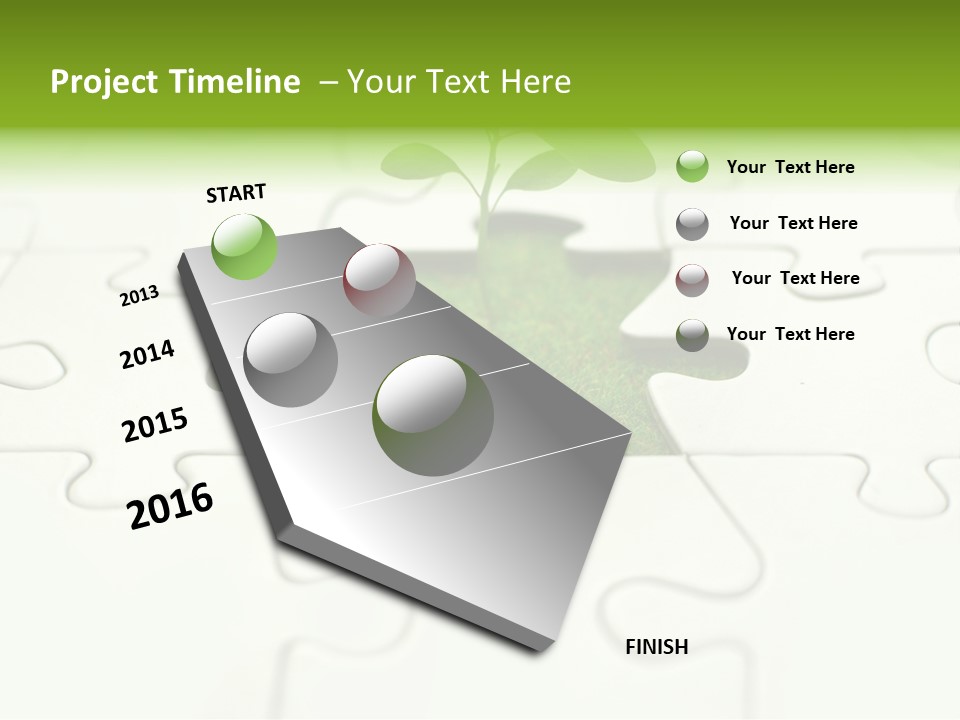 Project Timeline – Your Text Here

START

2013

2014

2015

2016

FINISH

Your Text Here

Your Text Here

Your Text Here

Your Text Here